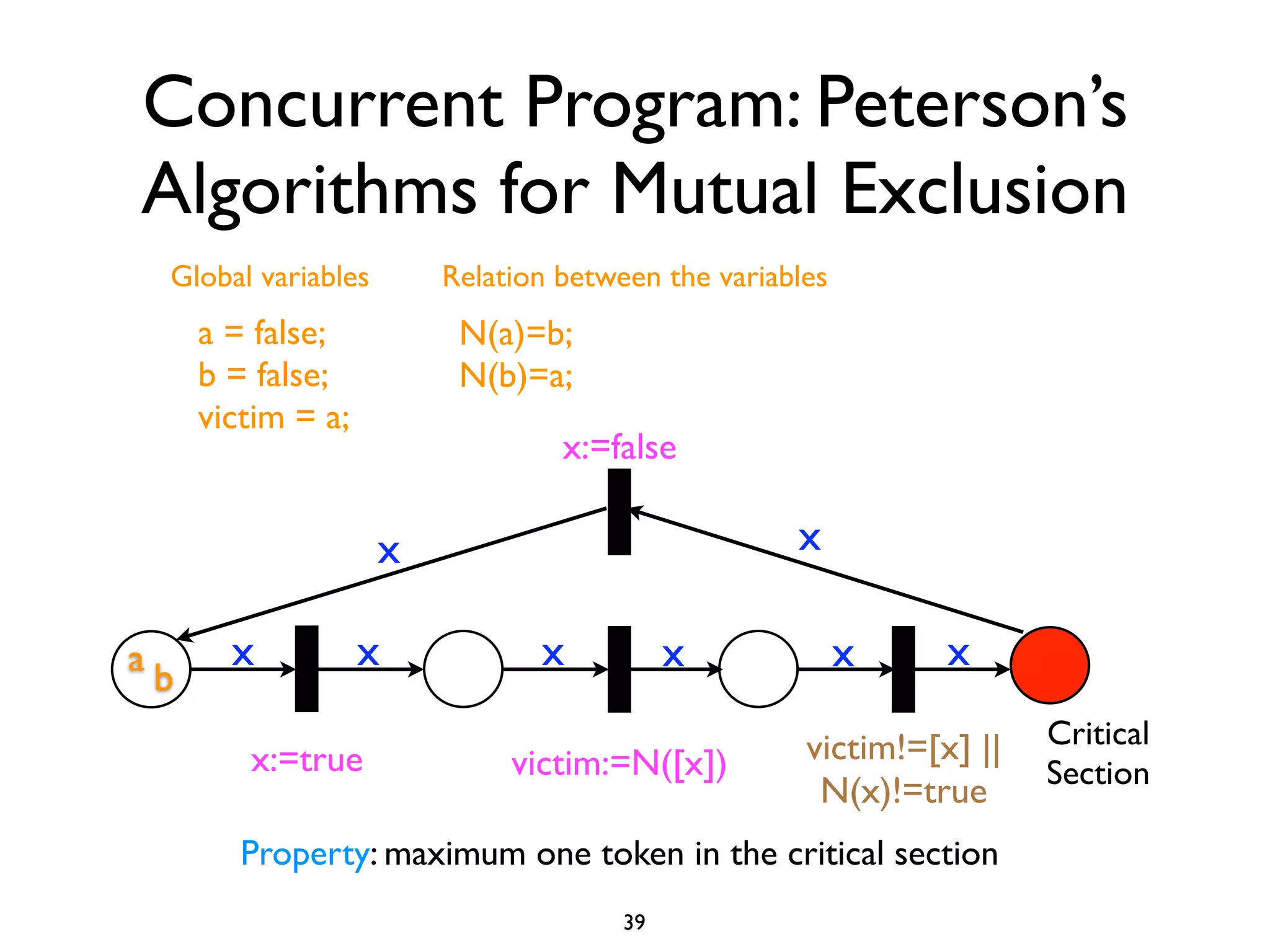 Concurrent Program: Peterson's Algorithms for Mutual Exclusion

Global variables

a = false;
b = false;
victim = a;

Relation between the variables

N(a)=b;
N(b)=a;

x:=false

x

x

a b

x

x

x

x

x

x

x:=true

victim:=N([x])

victim!=[x] || N(x)!=true

Critical Section

Property: maximum one token in the critical section

39